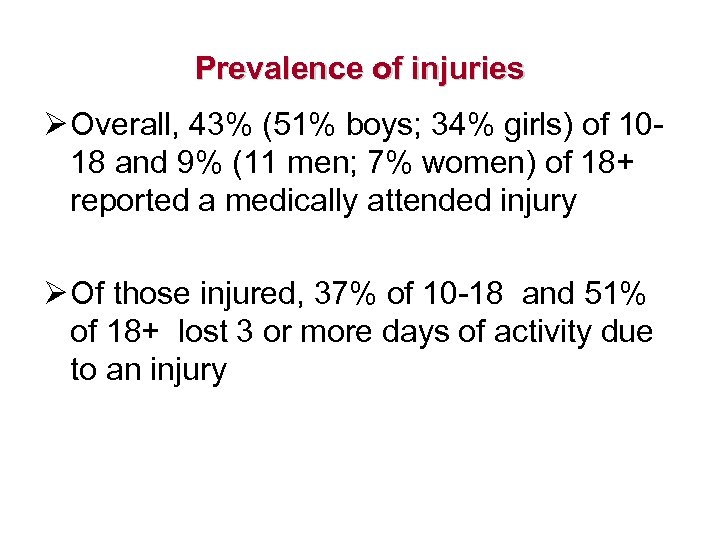 Prevalence of injuries

➢ Overall, 43% (51% boys; 34% girls) of 10-18 and 9% (11 men; 7% women) of 18+ reported a medically attended injury

➢ Of those injured, 37% of 10-18 and 51% of 18+ lost 3 or more days of activity due to an injury